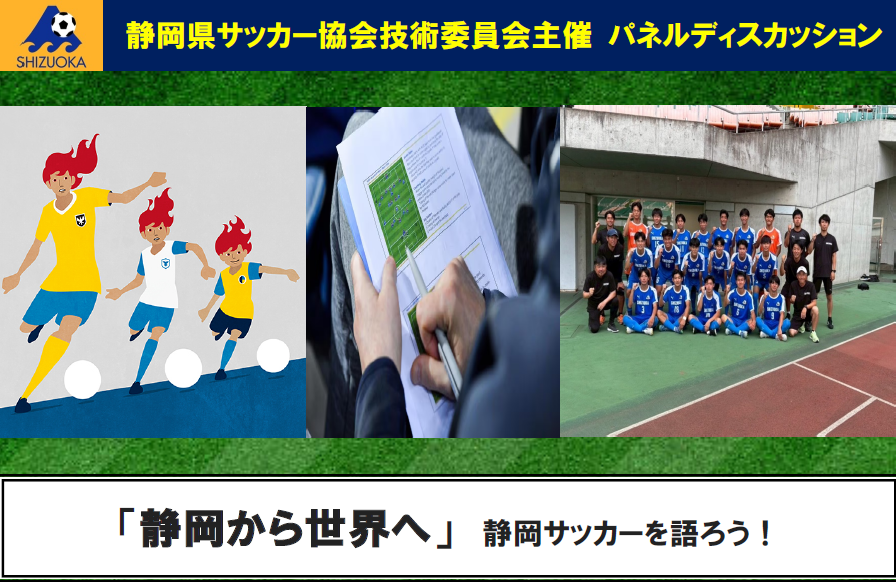 SHIZUOKA

静岡県サッカー協会技術委員会主催 パネルディスカッション

「静岡から世界へ」 静岡サッカーを語ろう！